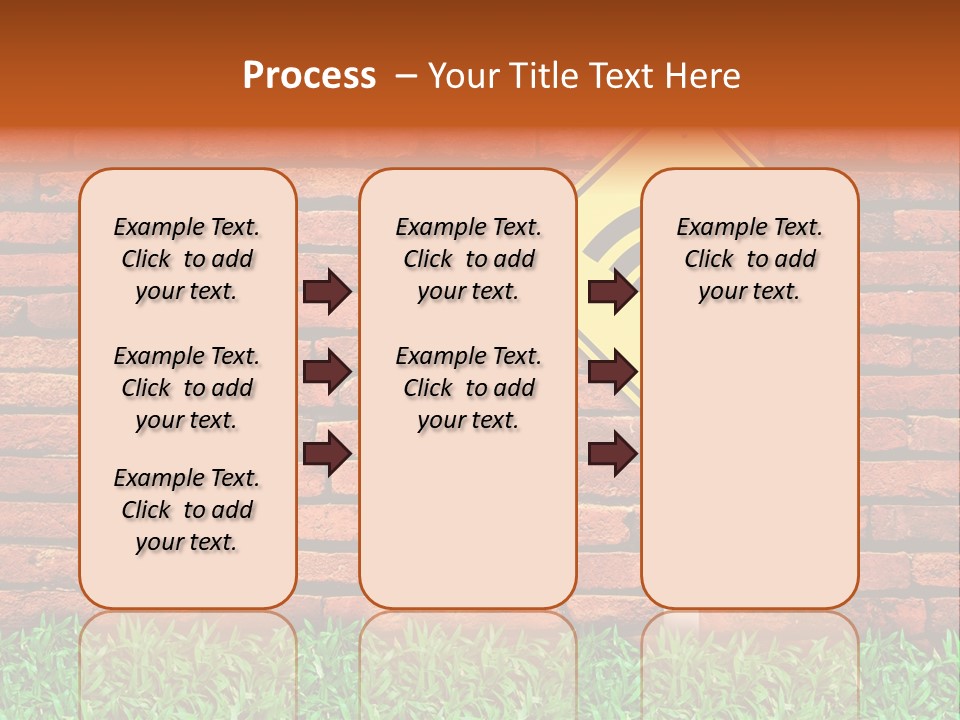 Process – Your Title Text Here

Example Text. Click to add your text.

Example Text. Click to add your text.

Example Text. Click to add your text.

Example Text. Click to add your text.

Example Text. Click to add your text.

Example Text. Click to add your text.